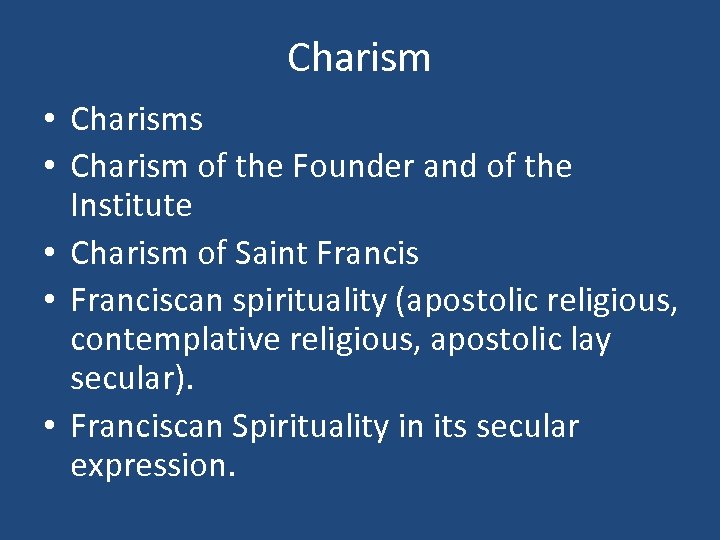 Charism

• Charisms
• Charism of the Founder and of the Institute
• Charism of Saint Francis
• Franciscan spirituality (apostolic religious, contemplative religious, apostolic lay secular).
• Franciscan Spirituality in its secular expression.